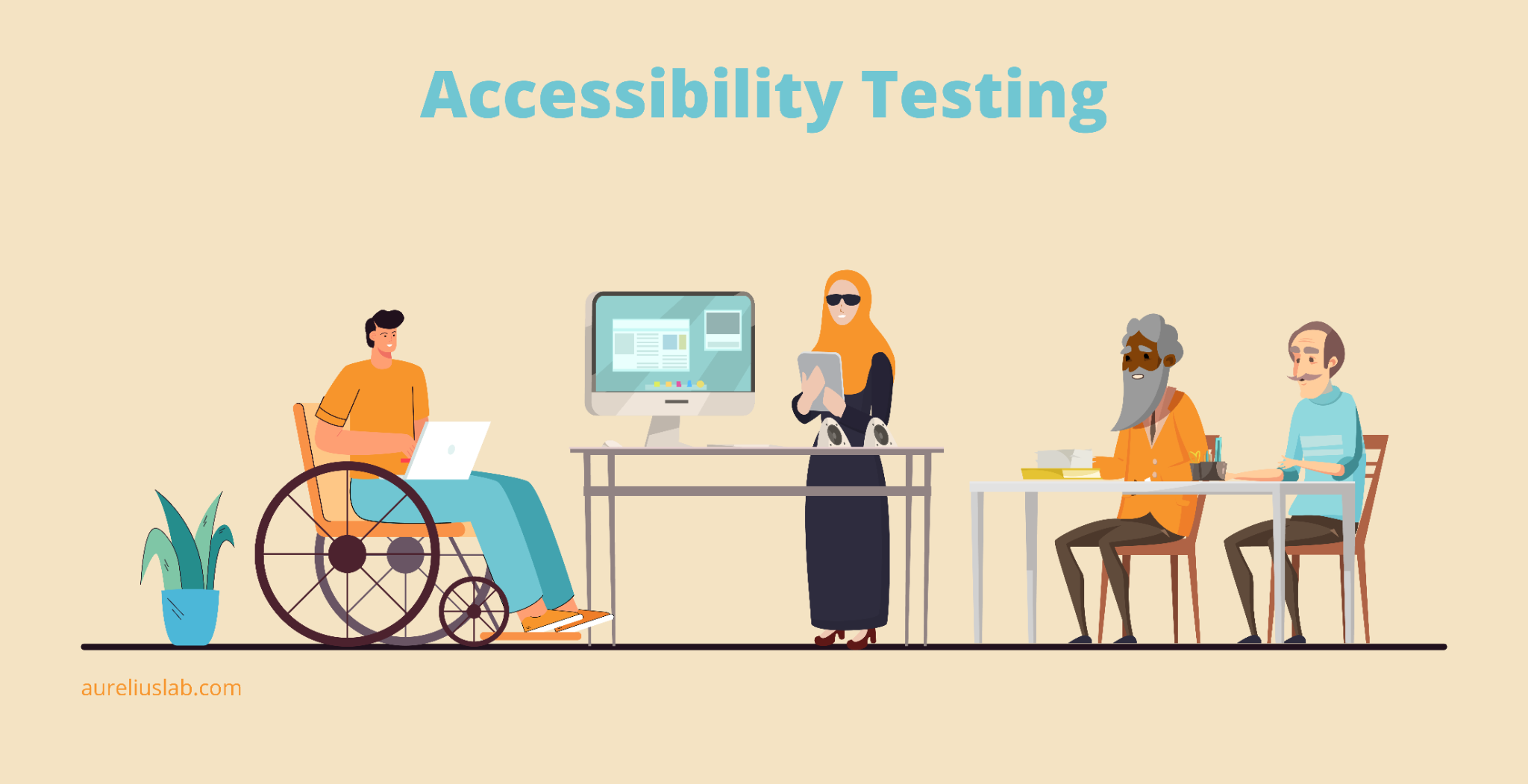 Accessibility Testing

aureliuslab.com